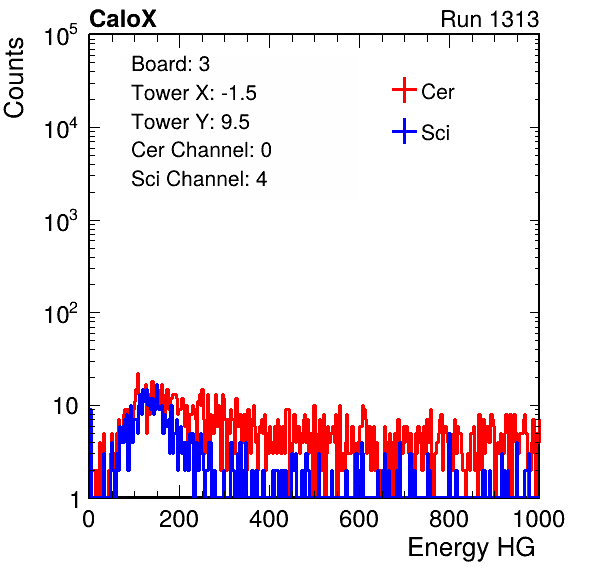 CaloX

Run 1313

Counts

$10^5$

$10^4$

$10^3$

$10^2$

10

1

Board: 3
Tower X: -1.5
Tower Y: 9.5
Cer Channel: 0
Sci Channel: 4

Cer

Sci

0 200 400 600 800 1000

Energy HG